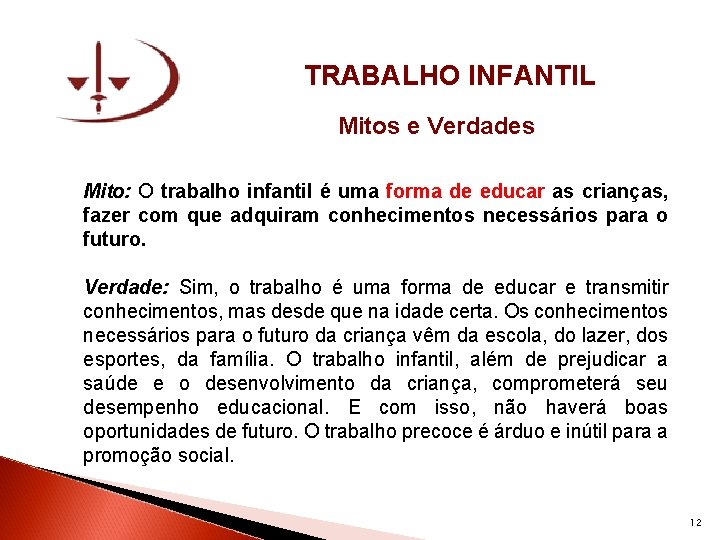 TRABALHO INFANTIL

Mitos e Verdades

Mito: O trabalho infantil é uma forma de educar as crianças, fazer com que adquiram conhecimentos necessários para o futuro.

Verdade: Sim, o trabalho é uma forma de educar e transmitir conhecimentos, mas desde que na idade certa. Os conhecimentos necessários para o futuro da criança vêm da escola, do lazer, dos esportes, da família. O trabalho infantil, além de prejudicar a saúde e o desenvolvimento da criança, comprometerá seu desempenho educacional. E com isso, não haverá boas oportunidades de futuro. O trabalho precoce é árduo e inútil para a promoção social.

12